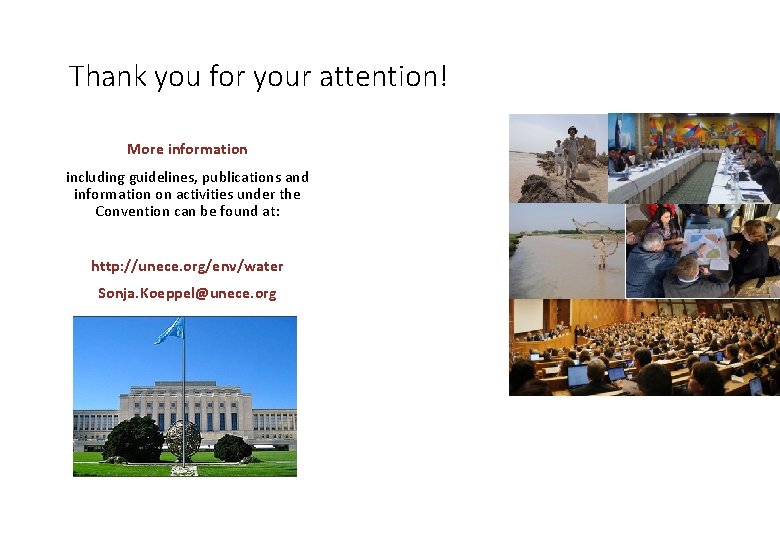 Thank you for your attention!

More information

including guidelines, publications and information on activities under the Convention can be found at:

http://unece.org/env/water

Sonja.Koeppel@unece.org